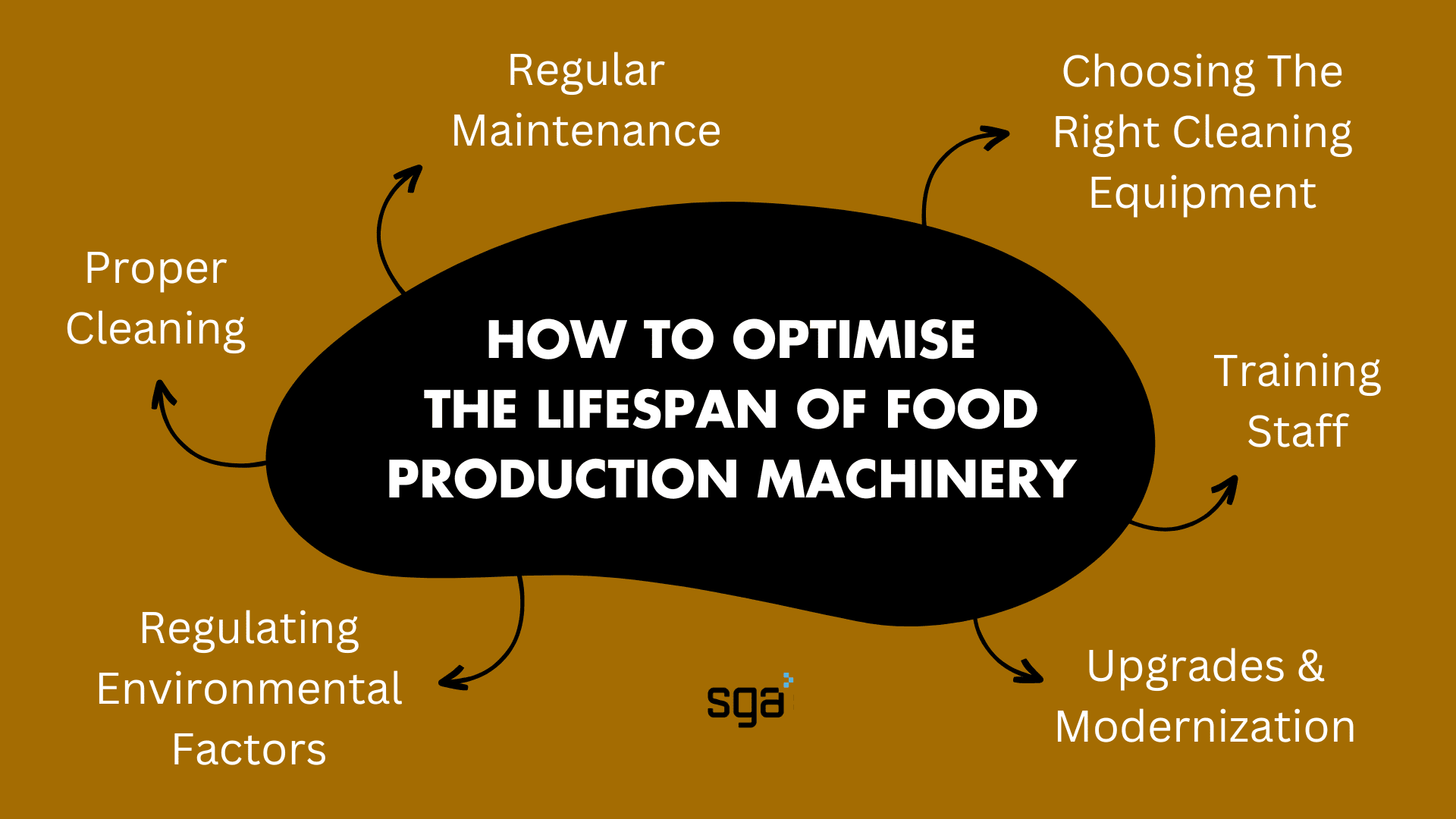 Regular Maintenance

Choosing The Right Cleaning Equipment

Proper Cleaning

HOW TO OPTIMISE THE LIFESPAN OF FOOD PRODUCTION MACHINERY

Training Staff

Regulating Environmental Factors

sga

Upgrades & Modernization